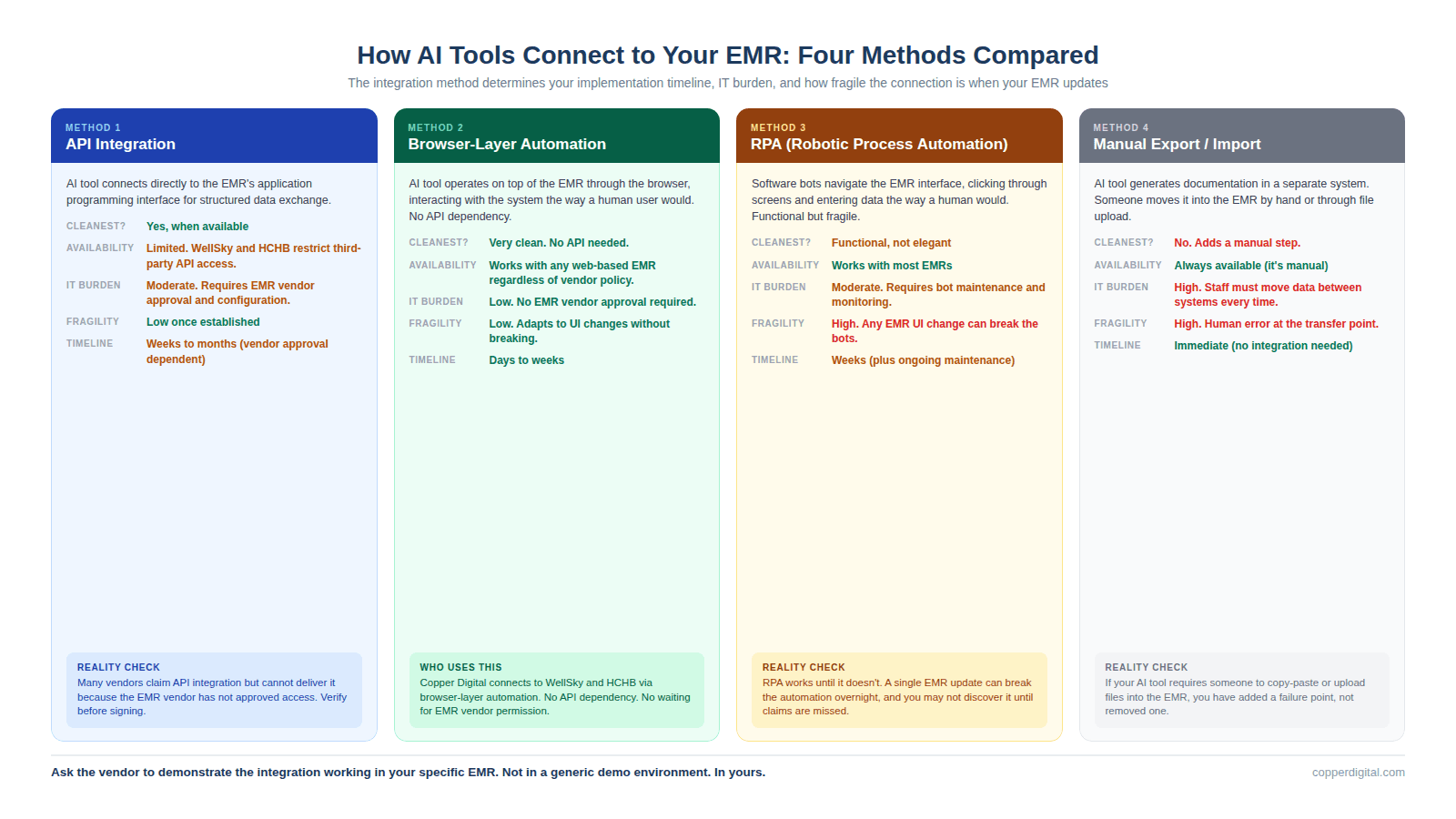 How AI Tools Connect to Your EMR: Four Methods Compared

The integration method determines your implementation timeline, IT burden, and how fragile the connection is when your EMR updates

METHOD 1
API Integration

AI tool connects directly to the EMR's application programming interface for structured data exchange.

CLEANEST? Yes, when available
AVAILABILITY Limited. WellSky and HCHB restrict third-party API access.
IT BURDEN Moderate. Requires EMR vendor approval and configuration.
FRAGILITY Low once established
TIMELINE Weeks to months (vendor approval dependent)

REALITY CHECK
Many vendors claim API integration but cannot deliver it because the EMR vendor has not approved access. Verify before signing.

METHOD 2
Browser-Layer Automation

AI tool operates on top of the EMR through the browser, interacting with the system the way a human user would. No API dependency.

CLEANEST? Very clean. No API needed.
AVAILABILITY Works with any web-based EMR regardless of vendor policy.
IT BURDEN Low. No EMR vendor approval required.
FRAGILITY Low. Adapts to UI changes without breaking.
TIMELINE Days to weeks

WHO USES THIS
Copper Digital connects to WellSky and HCHB via browser-layer automation. No API dependency. No waiting for EMR vendor permission.

METHOD 3
RPA (Robotic Process Automation)

Software bots navigate the EMR interface, clicking through screens and entering data the way a human would. Functional but fragile.

CLEANEST? Functional, not elegant
AVAILABILITY Works with most EMRs
IT BURDEN Moderate. Requires bot maintenance and monitoring.
FRAGILITY High. Any EMR UI change can break the bots.
TIMELINE Weeks (plus ongoing maintenance)

REALITY CHECK
RPA works until it doesn't. A single EMR update can break the automation overnight, and you may not discover it until claims are missed.

METHOD 4
Manual Export / Import

AI tool generates documentation in a separate system. Someone moves it into the EMR by hand or through file upload.

CLEANEST? No. Adds a manual step.
AVAILABILITY Always available (it's manual)
IT BURDEN High. Staff must move data between systems every time.
FRAGILITY High. Human error at the transfer point.
TIMELINE Immediate (no integration needed)

REALITY CHECK
If your AI tool requires someone to copy-paste or upload files into the EMR, you have added a failure point, not removed one.

Ask the vendor to demonstrate the integration working in your specific EMR. Not in a generic demo environment. In yours.

copperdigital.com